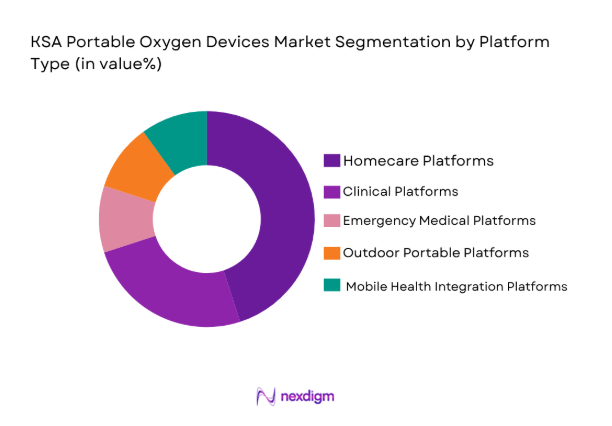 KSA Portable Oxygen Devices Market Segmentation by Platform Type (in value%)

Homecare Platforms
Clinical Platforms
Emergency Medical Platforms
Outdoor Portable Platforms
Mobile Health Integration Platforms

nexdigm